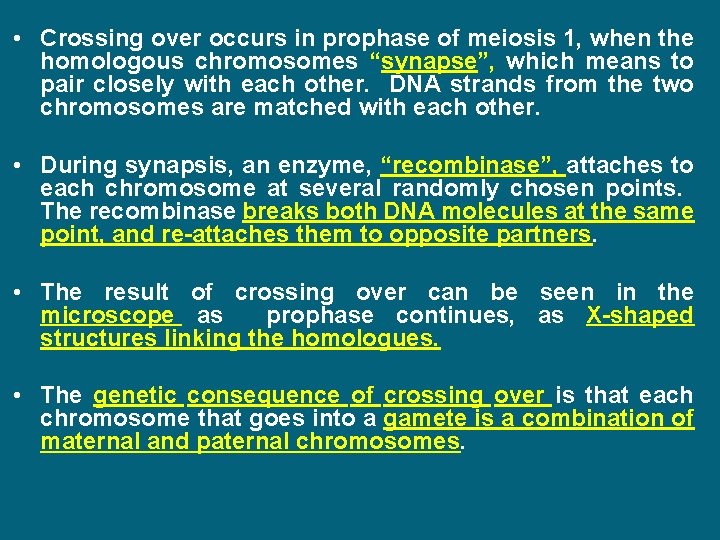 • Crossing over occurs in prophase of meiosis 1, when the homologous chromosomes “synapse”, which means to pair closely with each other. DNA strands from the two chromosomes are matched with each other.

• During synapsis, an enzyme, “recombinase”, attaches to each chromosome at several randomly chosen points. The recombinase breaks both DNA molecules at the same point, and re-attaches them to opposite partners.

• The result of crossing over can be seen in the microscope as prophase continues, as X-shaped structures linking the homologues.

• The genetic consequence of crossing over is that each chromosome that goes into a gamete is a combination of maternal and paternal chromosomes.